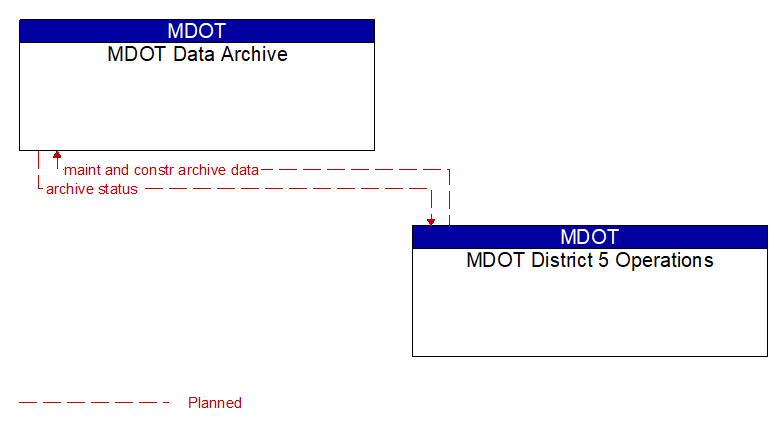 MDOT
MDOT Data Archive

maint and constr archive data
archive status

MDOT
MDOT District 5 Operations

Planned